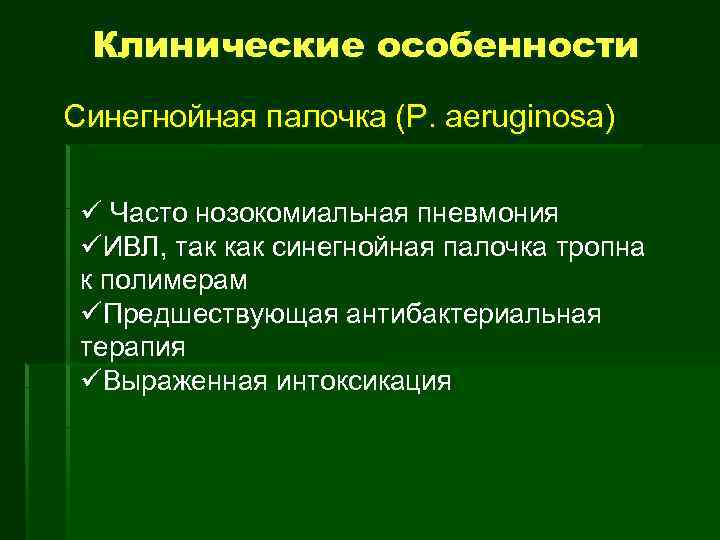 Клинические особенности

Синегнойная палочка (P. aeruginosa)

✓ Часто нозокомиальная пневмония
✓ИВЛ, так как синегнойная палочка тропна к полимерам
✓Предшествующая антибактериальная терапия
✓Выраженная интоксикация